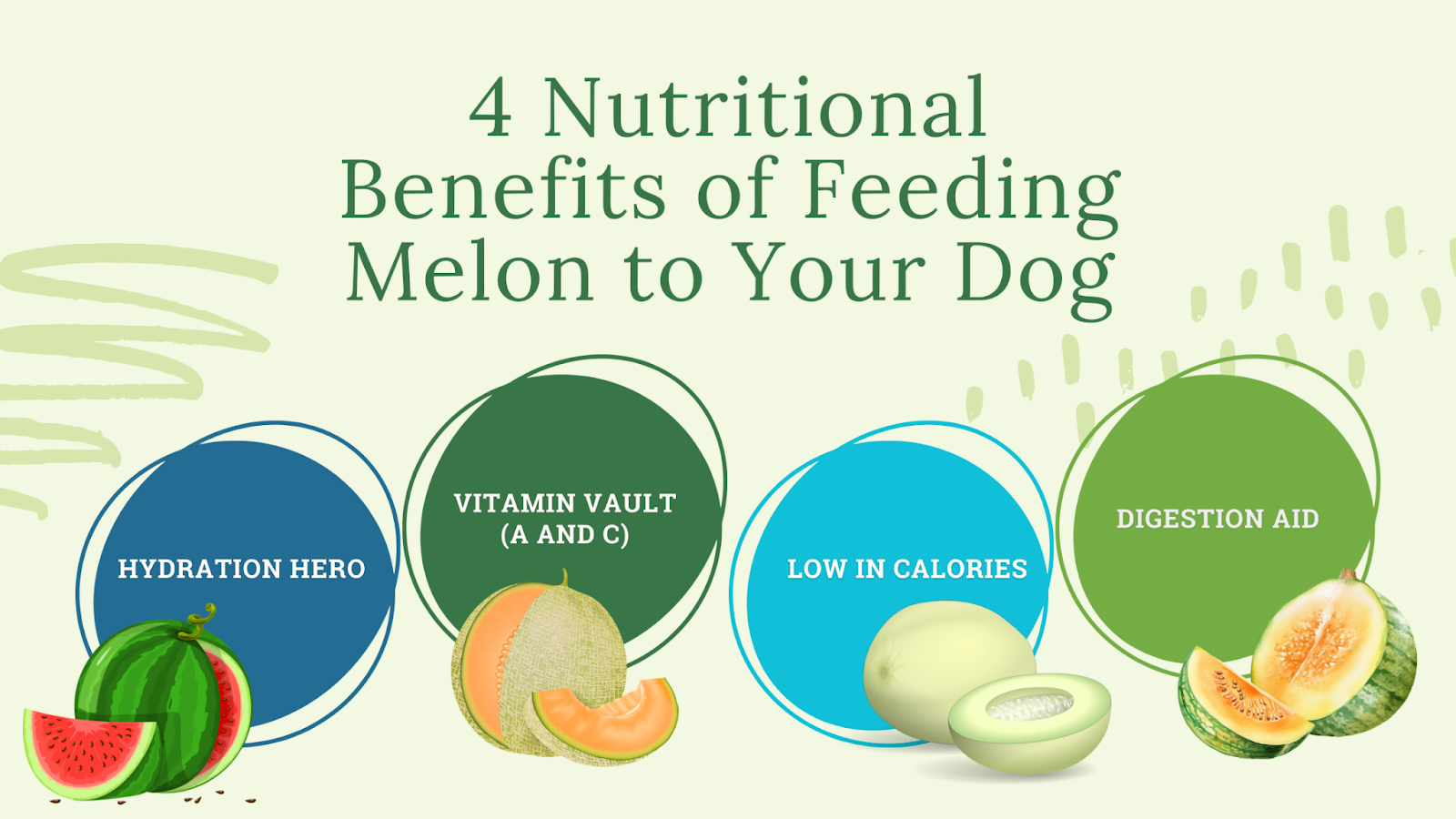 4 Nutritional Benefits of Feeding Melon to Your Dog

HYDRATION HERO

VITAMIN VAULT (A AND C)

LOW IN CALORIES

DIGESTION AID